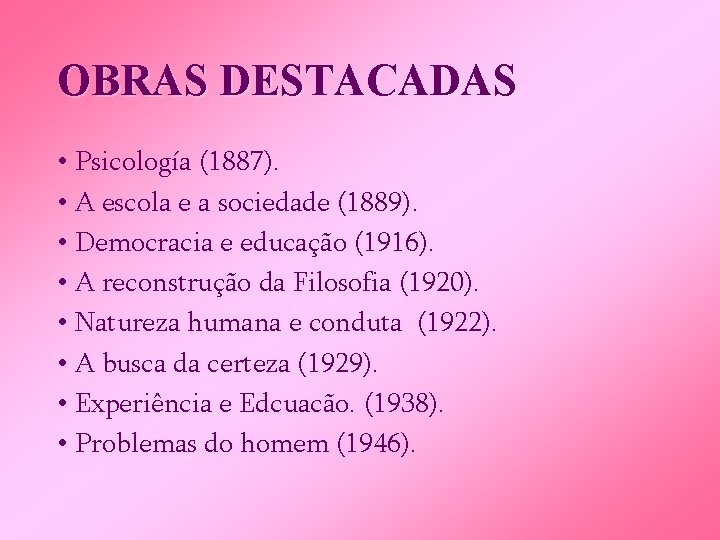 OBRAS DESTACADAS

• Psicología (1887).
• A escola e a sociedade (1889).
• Democracia e educação (1916).
• A reconstrução da Filosofia (1920).
• Natureza humana e conduta (1922).
• A busca da certeza (1929).
• Experiência e Edcuacão. (1938).
• Problemas do homem (1946).